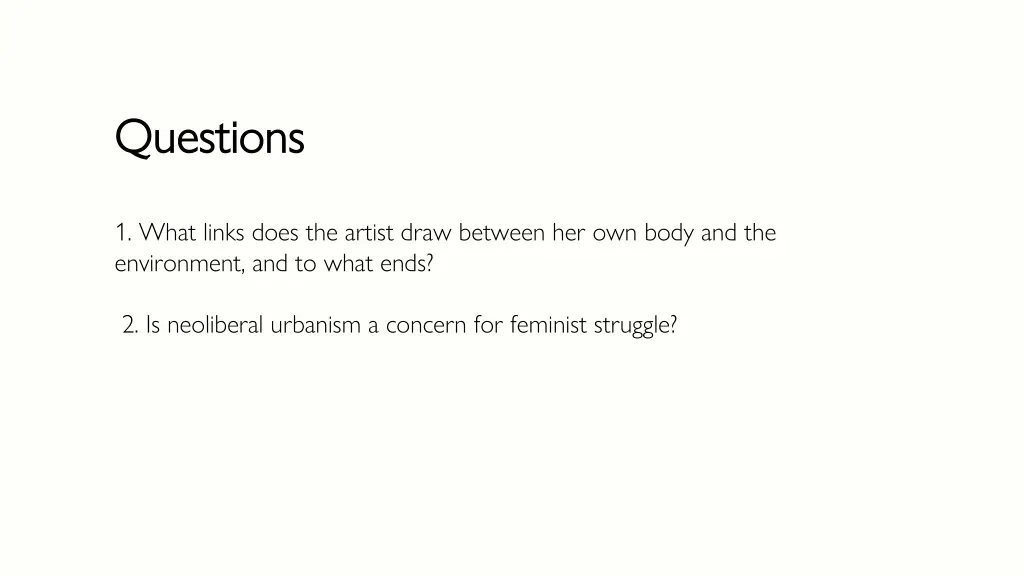 Questions

1. What links does the artist draw between her own body and the environment, and to what ends?

2. Is neoliberal urbanism a concern for feminist struggle?